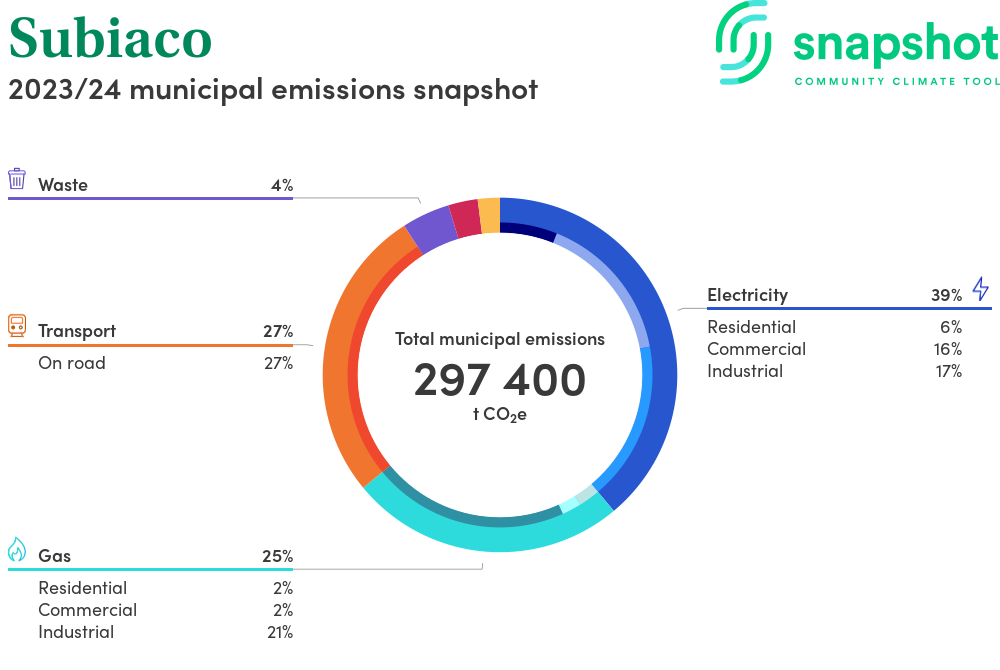 Subiaco
2023/24 municipal emissions snapshot

snapshot
COMMUNITY CLIMATE TOOL

Waste 4%

Transport 27%
On road 27%

Gas 25%
Residential 2%
Commercial 2%
Industrial 21%

Total municipal emissions
297 400
t $CO_2e$

Electricity 39%
Residential 6%
Commercial 16%
Industrial 17%